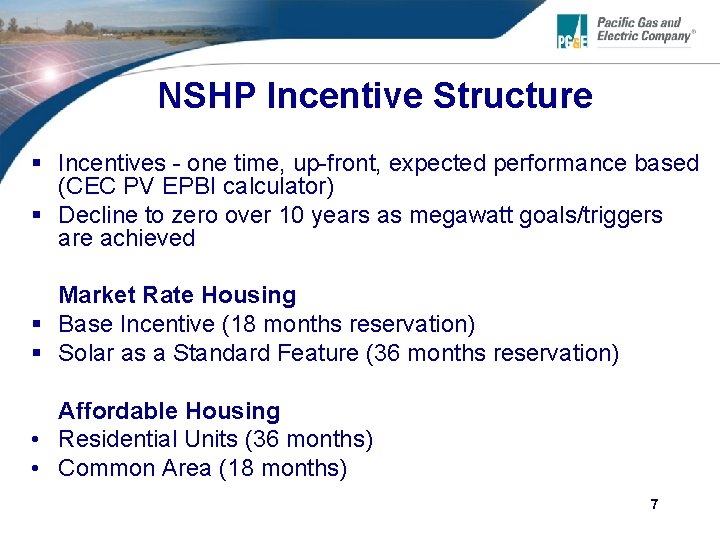 PG&E Pacific Gas and Electric Company®

NSHP Incentive Structure

▪ Incentives - one time, up-front, expected performance based (CEC PV EPBI calculator)
▪ Decline to zero over 10 years as megawatt goals/triggers are achieved

Market Rate Housing
▪ Base Incentive (18 months reservation)
▪ Solar as a Standard Feature (36 months reservation)

Affordable Housing
• Residential Units (36 months)
• Common Area (18 months)

7